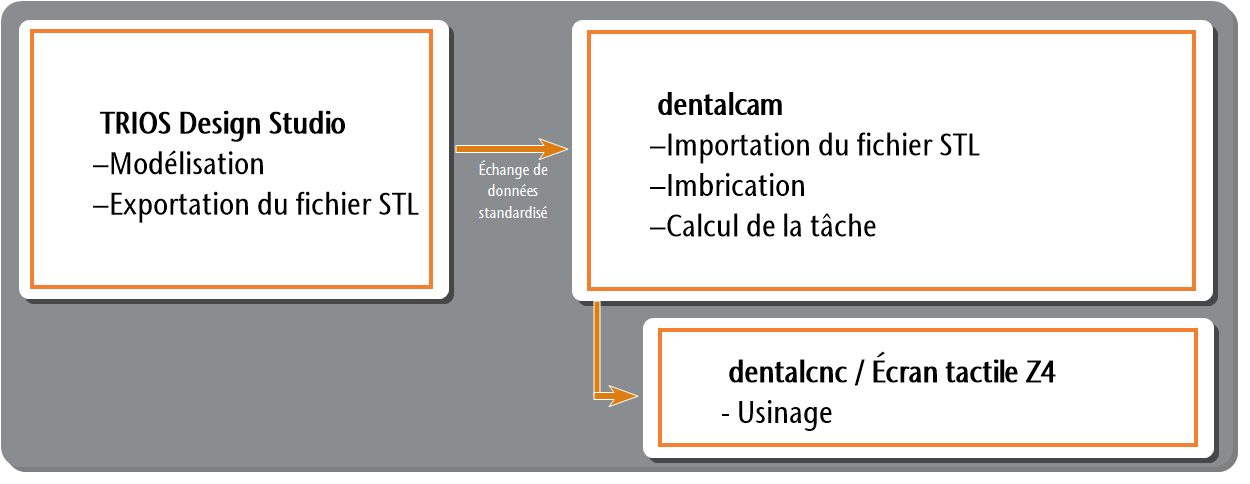 TRIOS Design Studio
–Modélisation
–Exportation du fichier STL

Échange de données standardisé

dentalcam
–Importation du fichier STL
–Imbrication
–Calcul de la tâche

dentalcnc / Écran tactile Z4
- Usinage